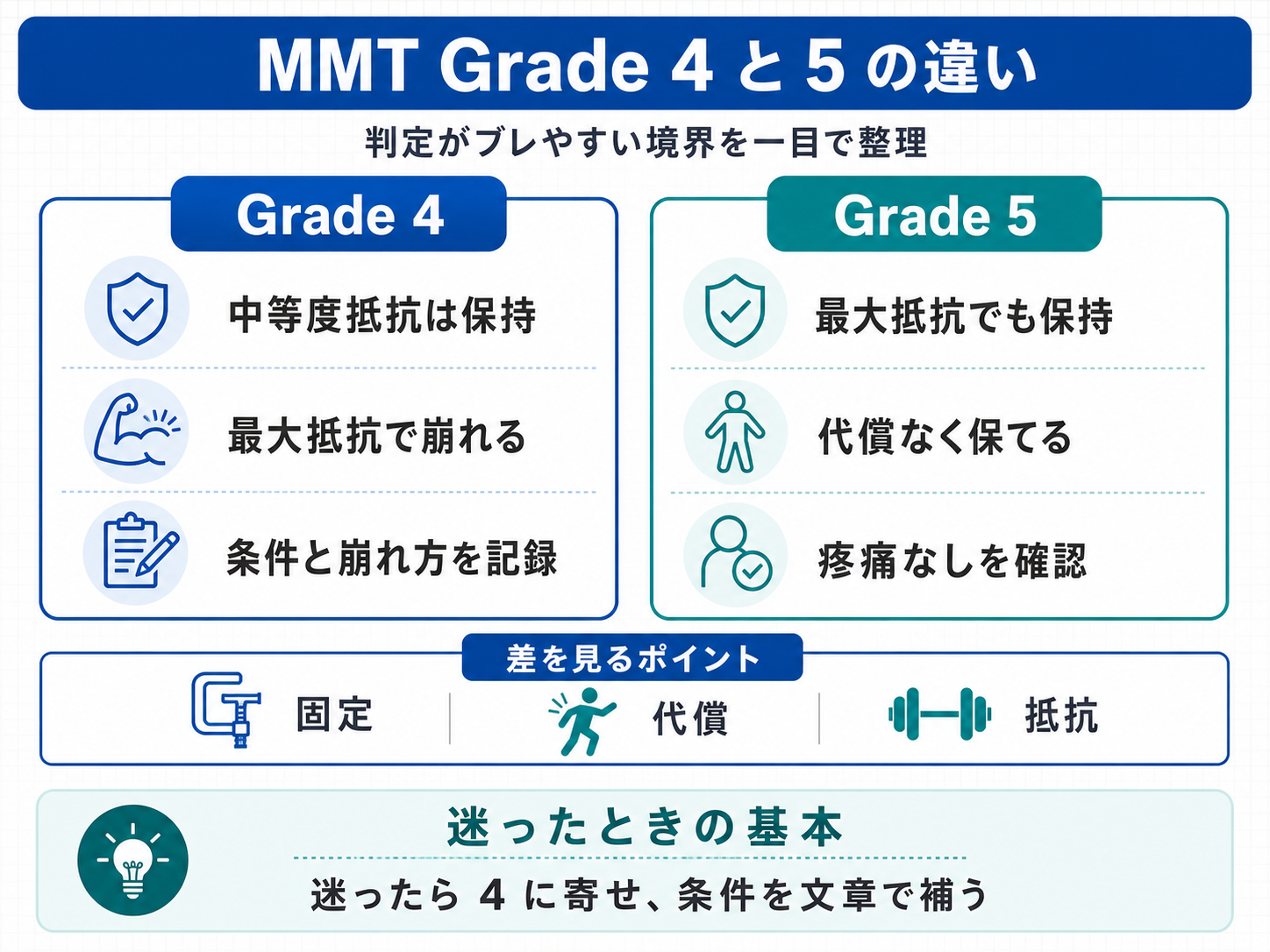 MMT Grade 4 と 5 の違い

判定がブレやすい境界を一目で整理

Grade 4

中等度抵抗は保持

最大抵抗で崩れる

条件と崩れ方を記録

Grade 5

最大抵抗でも保持

代償なく保てる

疼痛なしを確認

差を見るポイント

固定

代償

抵抗

迷ったときの基本

迷ったら 4 に寄せ、条件を文章で補う